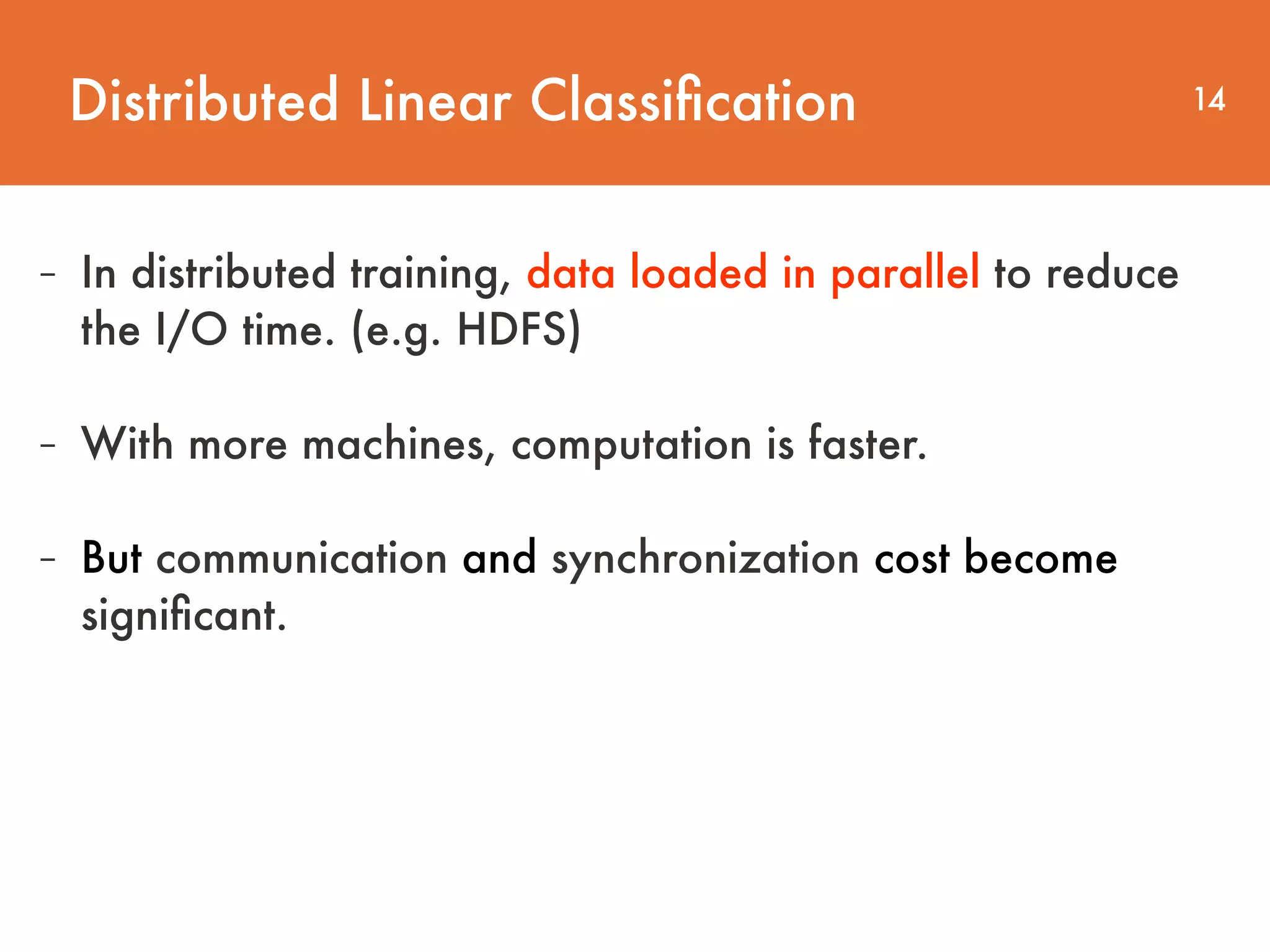 Distributed Linear Classification

14

- In distributed training, data loaded in parallel to reduce the I/O time. (e.g. HDFS)

- With more machines, computation is faster.

- But communication and synchronization cost become significant.